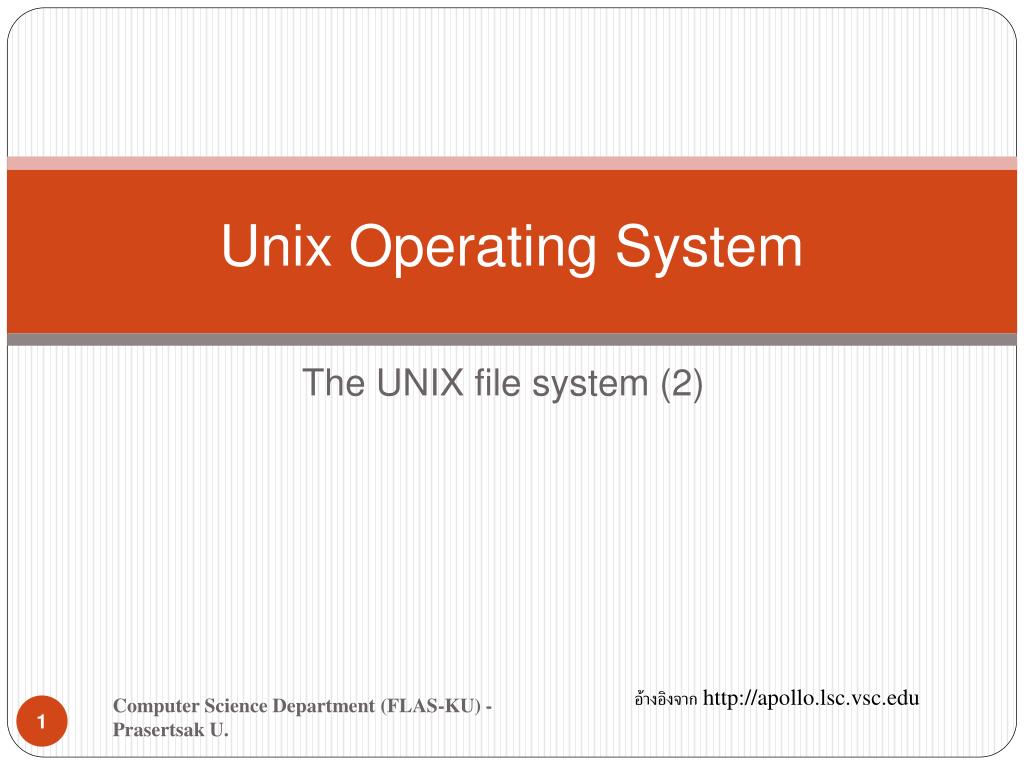 Unix Operating System

The UNIX file system (2)

อ้างอิงจาก http://apollo.lsc.vsc.edu

1

Computer Science Department (FLAS-KU) - Prasertsak U.